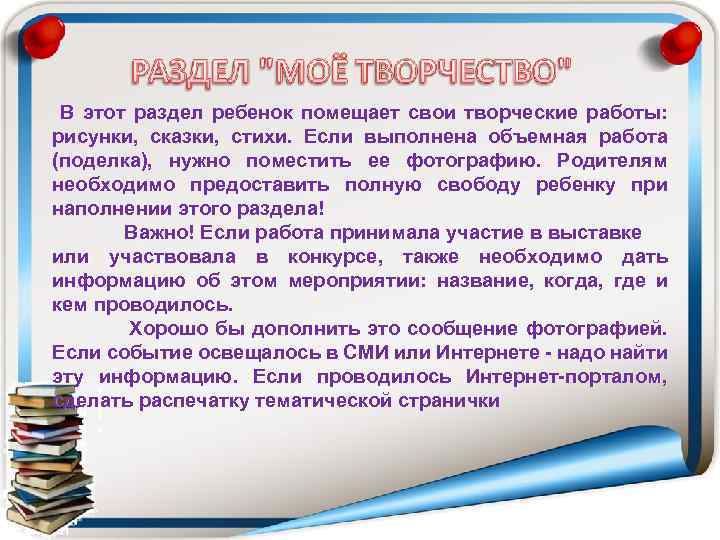 РАЗДЕЛ "МОЁ ТВОРЧЕСТВО"

В этот раздел ребенок помещает свои творческие работы: рисунки, сказки, стихи. Если выполнена объемная работа (поделка), нужно поместить ее фотографию. Родителям необходимо предоставить полную свободу ребенку при наполнении этого раздела!

Важно! Если работа принимала участие в выставке или участвовала в конкурсе, также необходимо дать информацию об этом мероприятии: название, когда, где и кем проводилось.

Хорошо бы дополнить это сообщение фотографией. Если событие освещалось в СМИ или Интернете - надо найти эту информацию. Если проводилось Интернет-порталом, сделать распечатку тематической странички